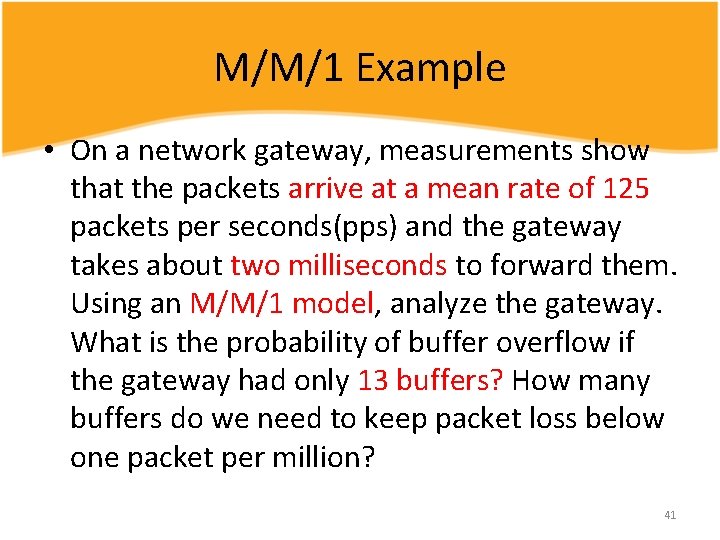 M/M/1 Example

• On a network gateway, measurements show that the packets arrive at a mean rate of 125 packets per seconds(pps) and the gateway takes about two milliseconds to forward them. Using an M/M/1 model, analyze the gateway. What is the probability of buffer overflow if the gateway had only 13 buffers? How many buffers do we need to keep packet loss below one packet per million?

41